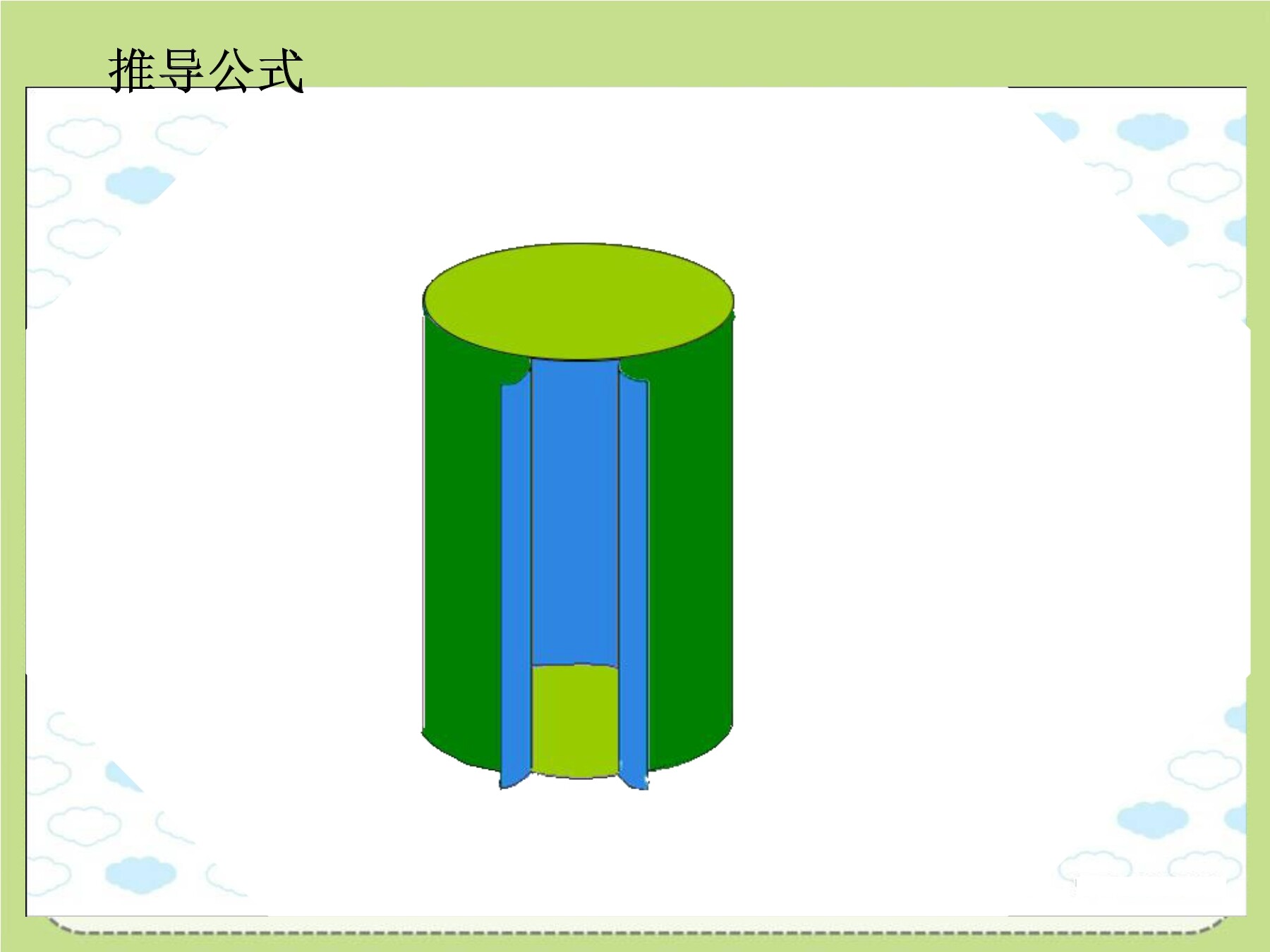 推导公式